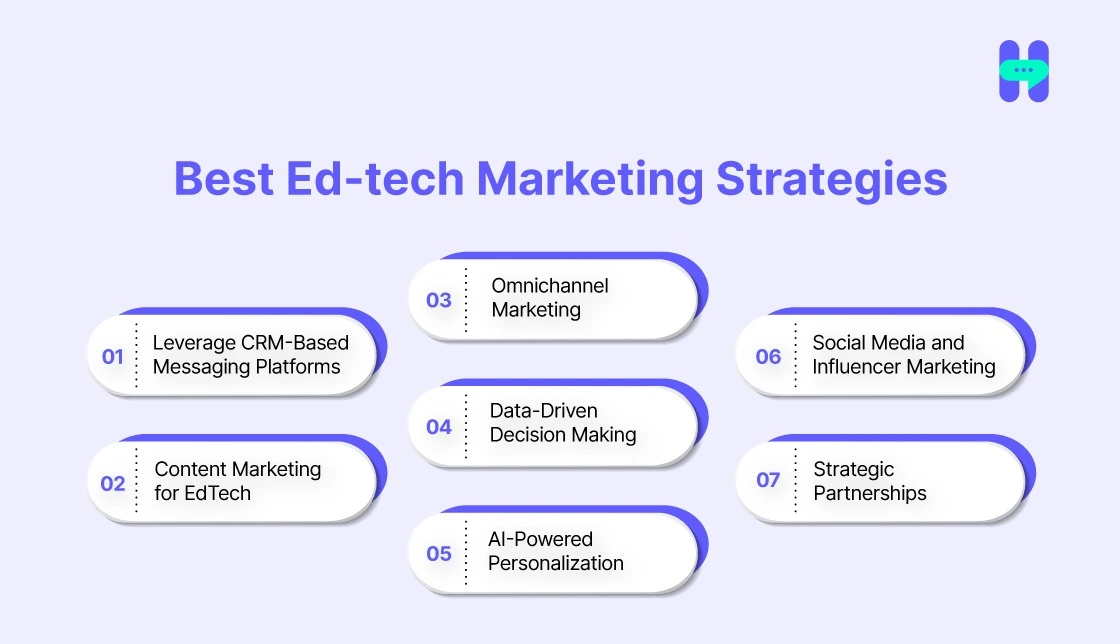 Best Ed-tech Marketing Strategies

01 Leverage CRM-Based Messaging Platforms

02 Content Marketing for EdTech

03 Omnichannel Marketing

04 Data-Driven Decision Making

05 AI-Powered Personalization

06 Social Media and Influencer Marketing

07 Strategic Partnerships